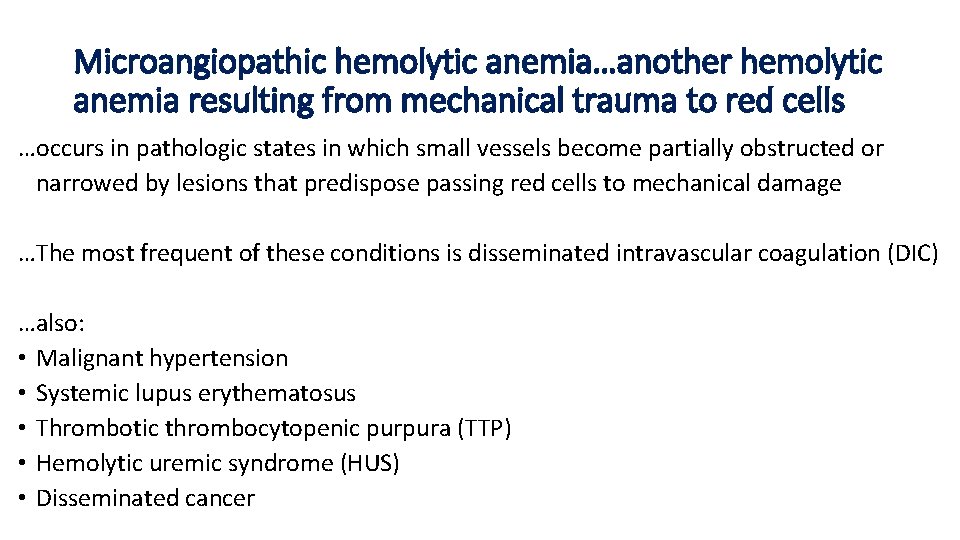 Microangiopathic hemolytic anemia…another hemolytic anemia resulting from mechanical trauma to red cells

…occurs in pathologic states in which small vessels become partially obstructed or narrowed by lesions that predispose passing red cells to mechanical damage

…The most frequent of these conditions is disseminated intravascular coagulation (DIC)

…also:
• Malignant hypertension
• Systemic lupus erythematosus
• Thrombotic thrombocytopenic purpura (TTP)
• Hemolytic uremic syndrome (HUS)
• Disseminated cancer